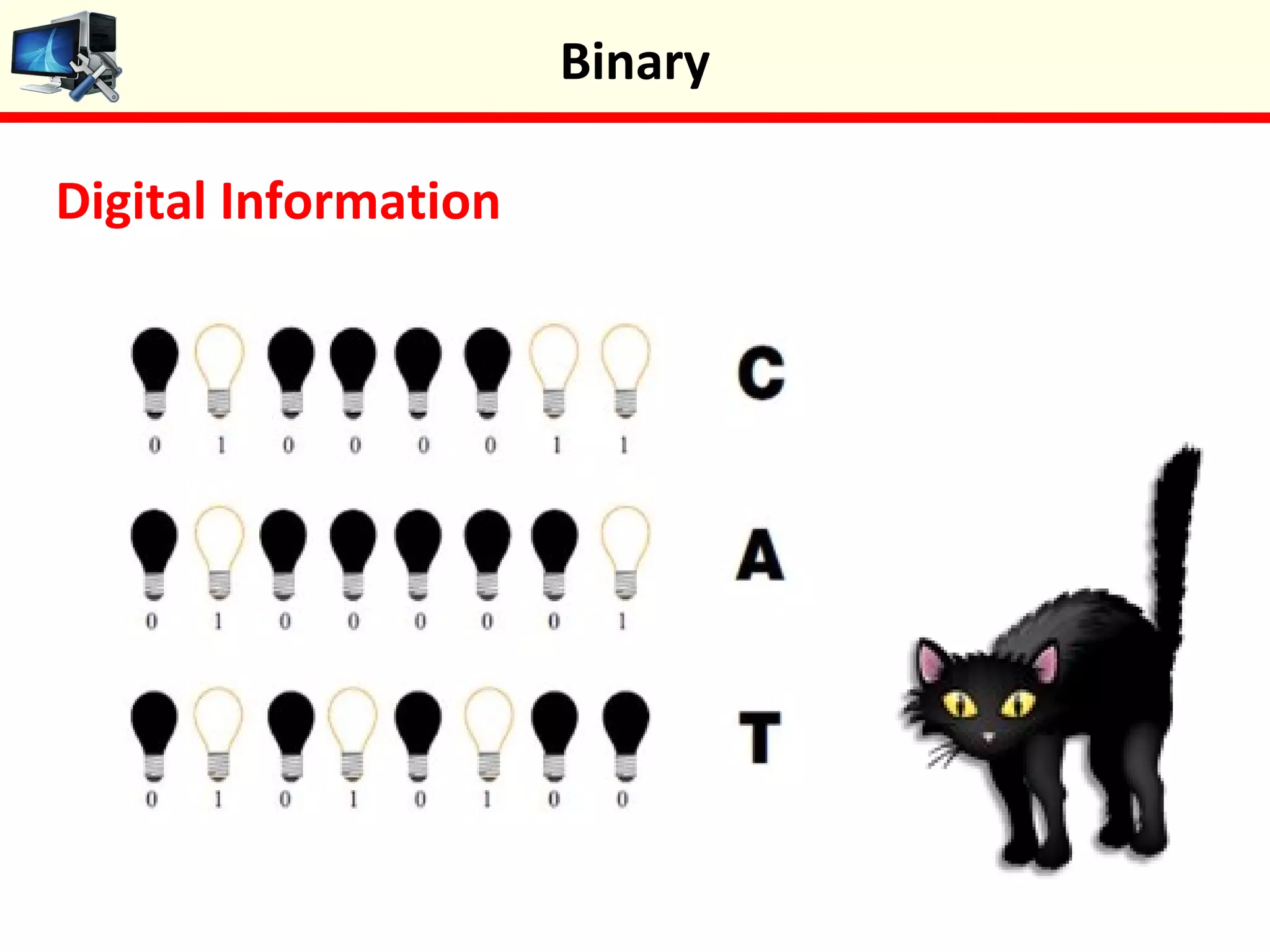 Binary

Digital Information

0 1 0 0 0 0 1 1 C

0 1 0 0 0 0 0 1 A

0 1 0 1 0 1 0 0 T